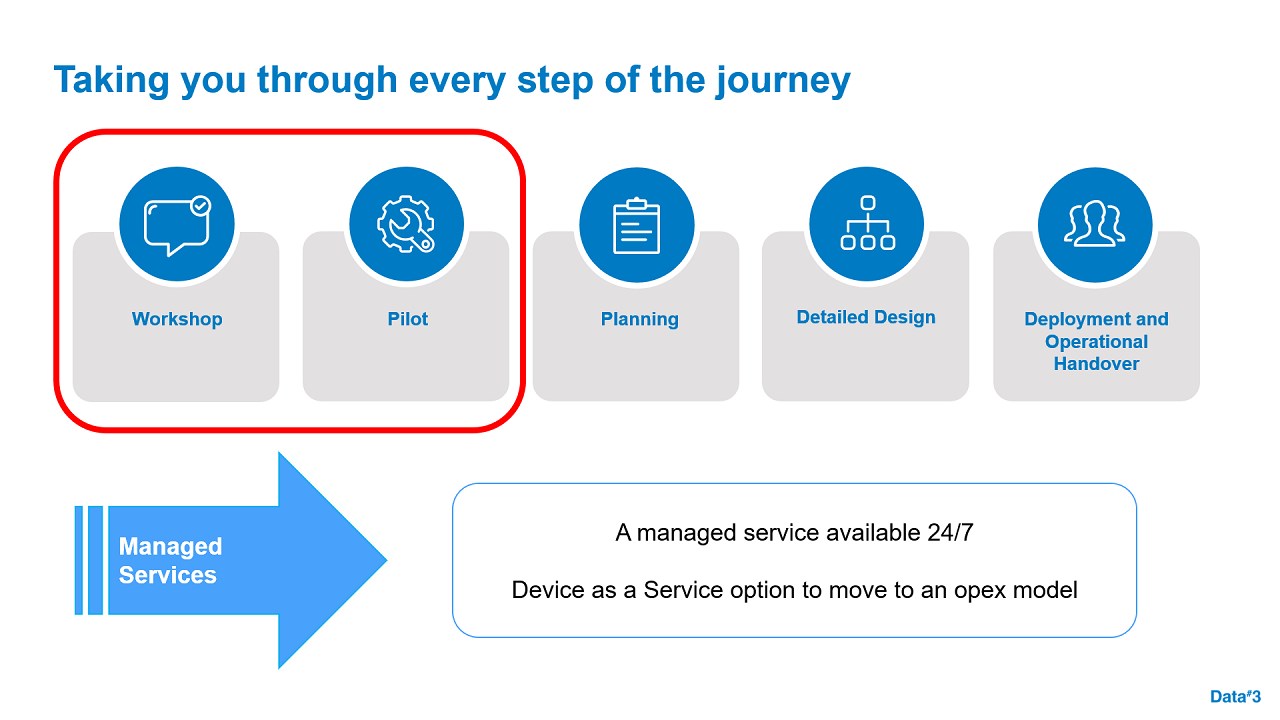 Taking you through every step of the journey

Workshop

Pilot

Planning

Detailed Design

Deployment and Operational Handover

Managed Services

A managed service available 24/7

Device as a Service option to move to an opex model

Data#3